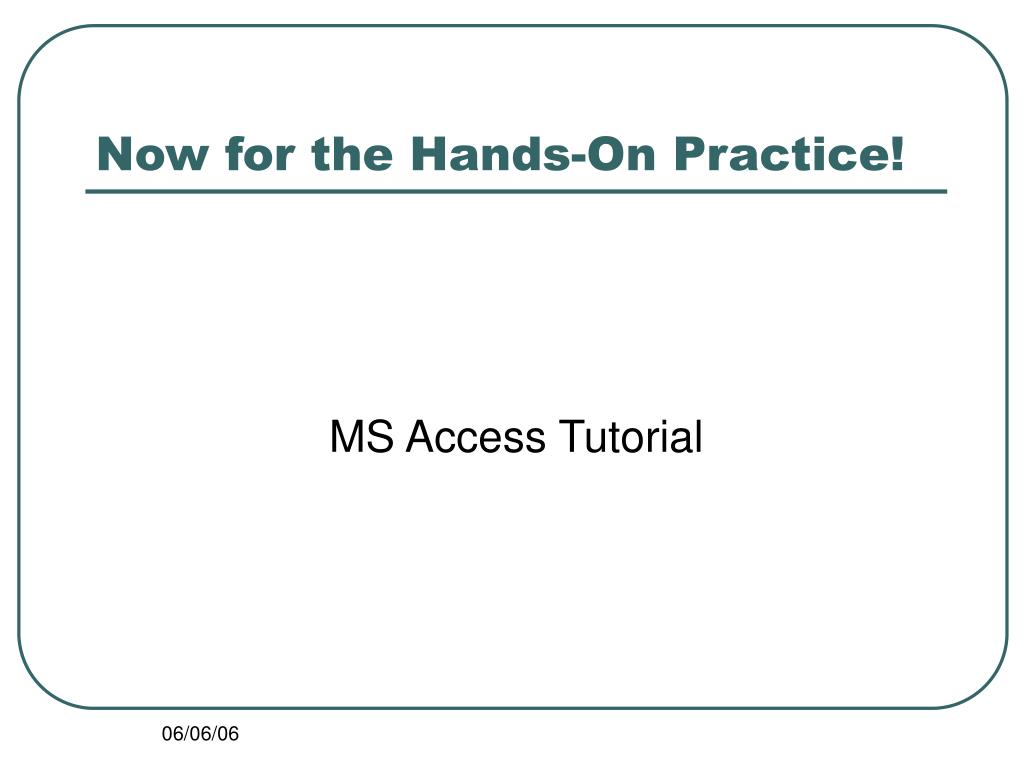 Now for the Hands-On Practice!

MS Access Tutorial

06/06/06